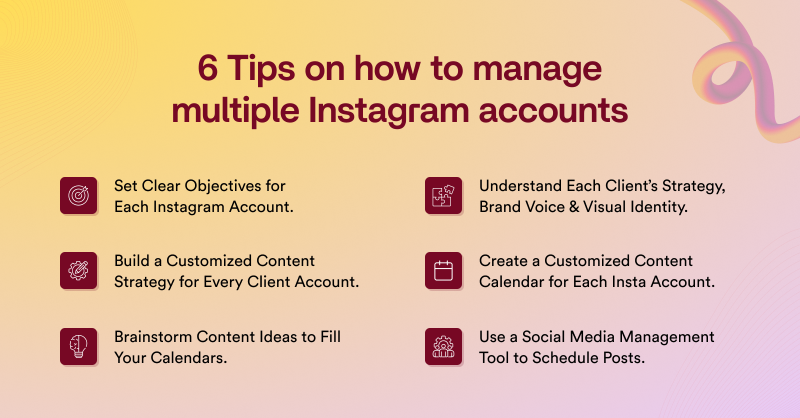 6 Tips on how to manage multiple Instagram accounts

Set Clear Objectives for Each Instagram Account.

Build a Customized Content Strategy for Every Client Account.

Brainstorm Content Ideas to Fill Your Calendars.

Understand Each Client's Strategy, Brand Voice & Visual Identity.

Create a Customized Content Calendar for Each Insta Account.

Use a Social Media Management Tool to Schedule Posts.